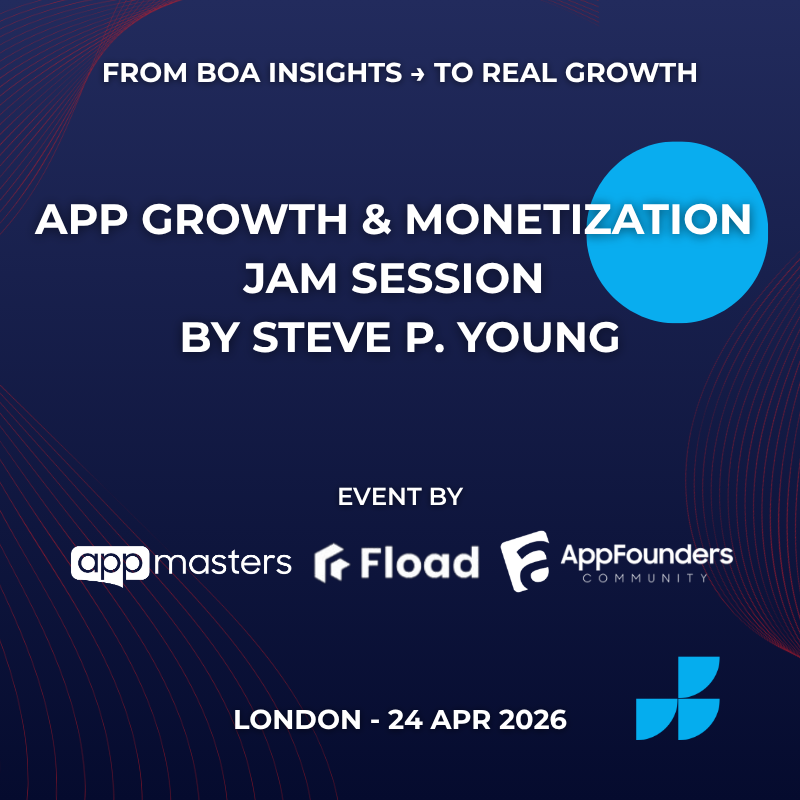 FROM BOA INSIGHTS → TO REAL GROWTH

APP GROWTH & MONETIZATION
JAM SESSION
BY STEVE P. YOUNG

EVENT BY

app masters Fload AppFounders COMMUNITY

LONDON - 24 APR 2026